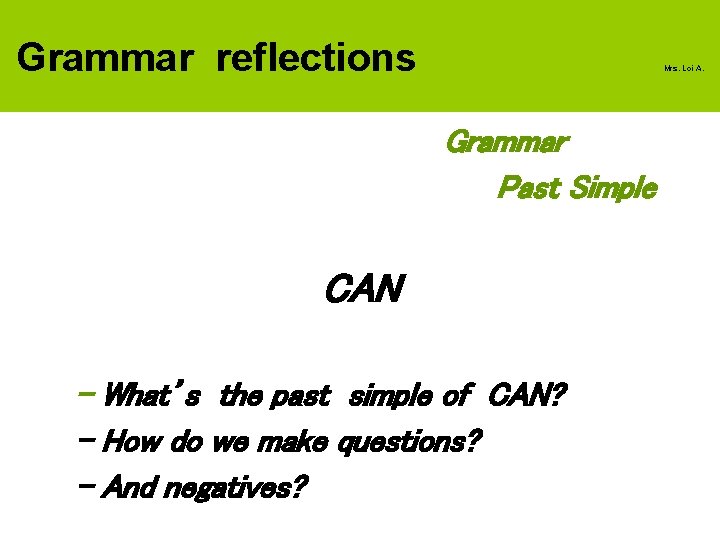 Grammar reflections

Mrs. Loi A.

Grammar

Past Simple

CAN

– What's the past simple of CAN?

– How do we make questions?

– And negatives?